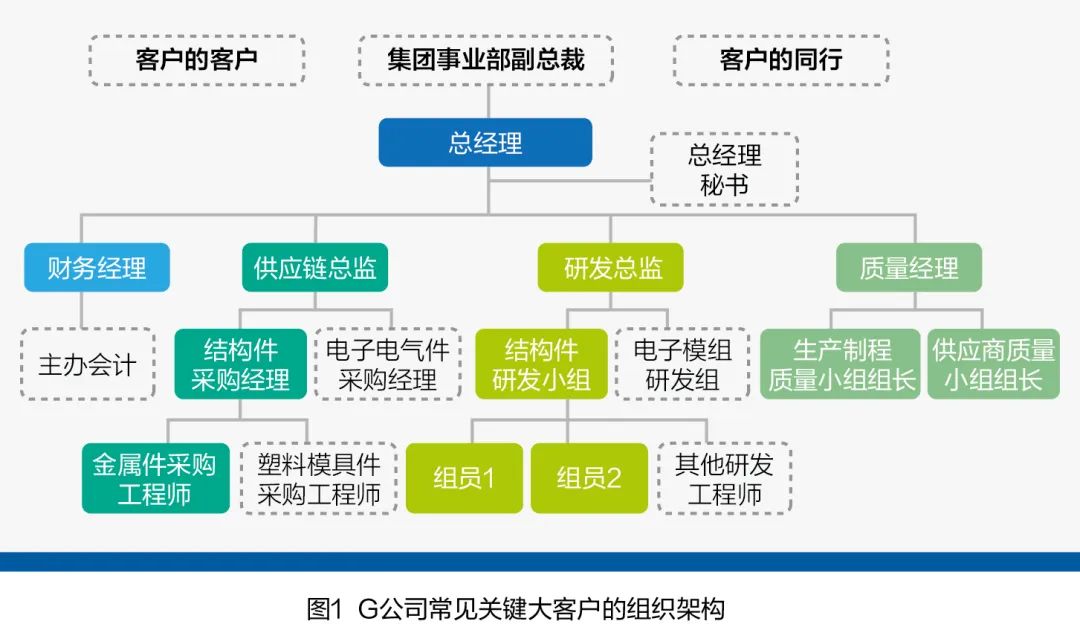 客户的客户

集团事业部副总裁

客户的同行

总经理

总经理秘书

财务经理

供应链总监

研发总监

质量经理

主办会计

结构件采购经理

电子电气件采购经理

结构件研发小组

电子模组研发组

生产制程质量小组组长

供应商质量小组组长

金属件采购工程师

塑料模具件采购工程师

组员1

组员2

其他研发工程师

图1 G公司常见关键大客户的组织架构